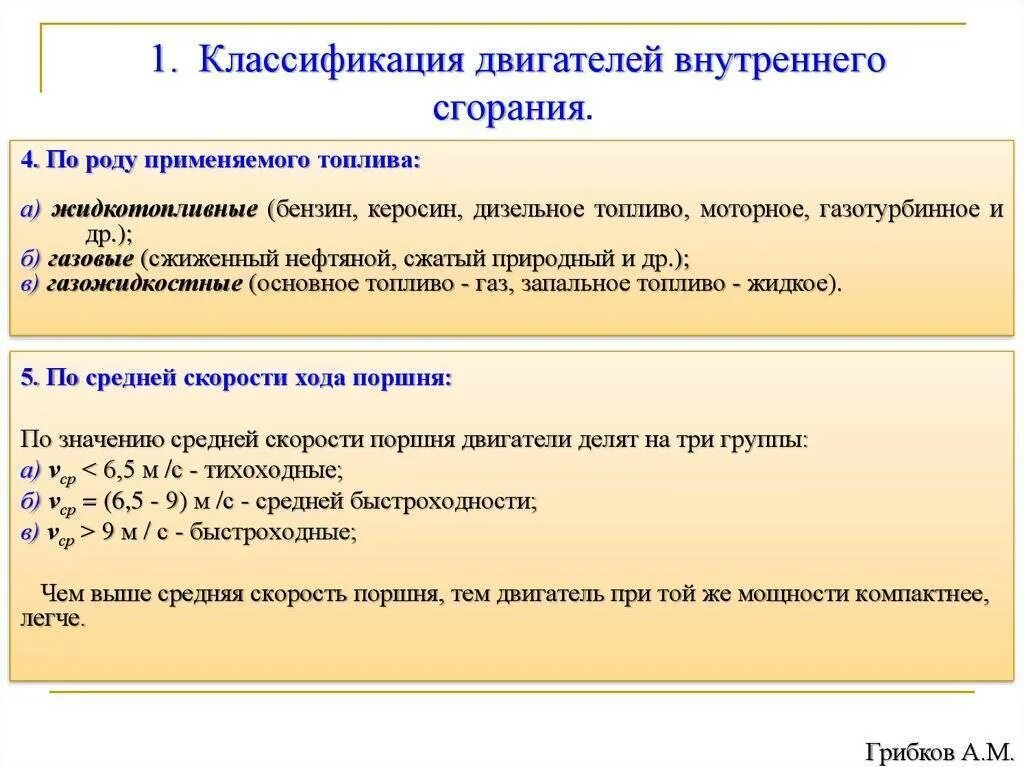 1. Классификация двигателей внутреннего сгорания.

4. По роду применяемого топлива:

а) жидкотопливные (бензин, керосин, дизельное топливо, моторное, газотурбинное и др.);
б) газовые (сжиженный нефтяной, сжатый природный и др.);
в) газожидкостные (основное топливо - газ, запальное топливо - жидкое).

5. По средней скорости хода поршня:

По значению средней скорости поршня двигатели делят на три группы:
а) $v_{ср}$ < 6,5 м /с - тихоходные;
б) $v_{ср}$ = (6,5 - 9) м /с - средней быстроходности;
в) $v_{ср}$ > 9 м / с - быстроходные;

Чем выше средняя скорость поршня, тем двигатель при той же мощности компактнее, легче.

Грибков А.М.